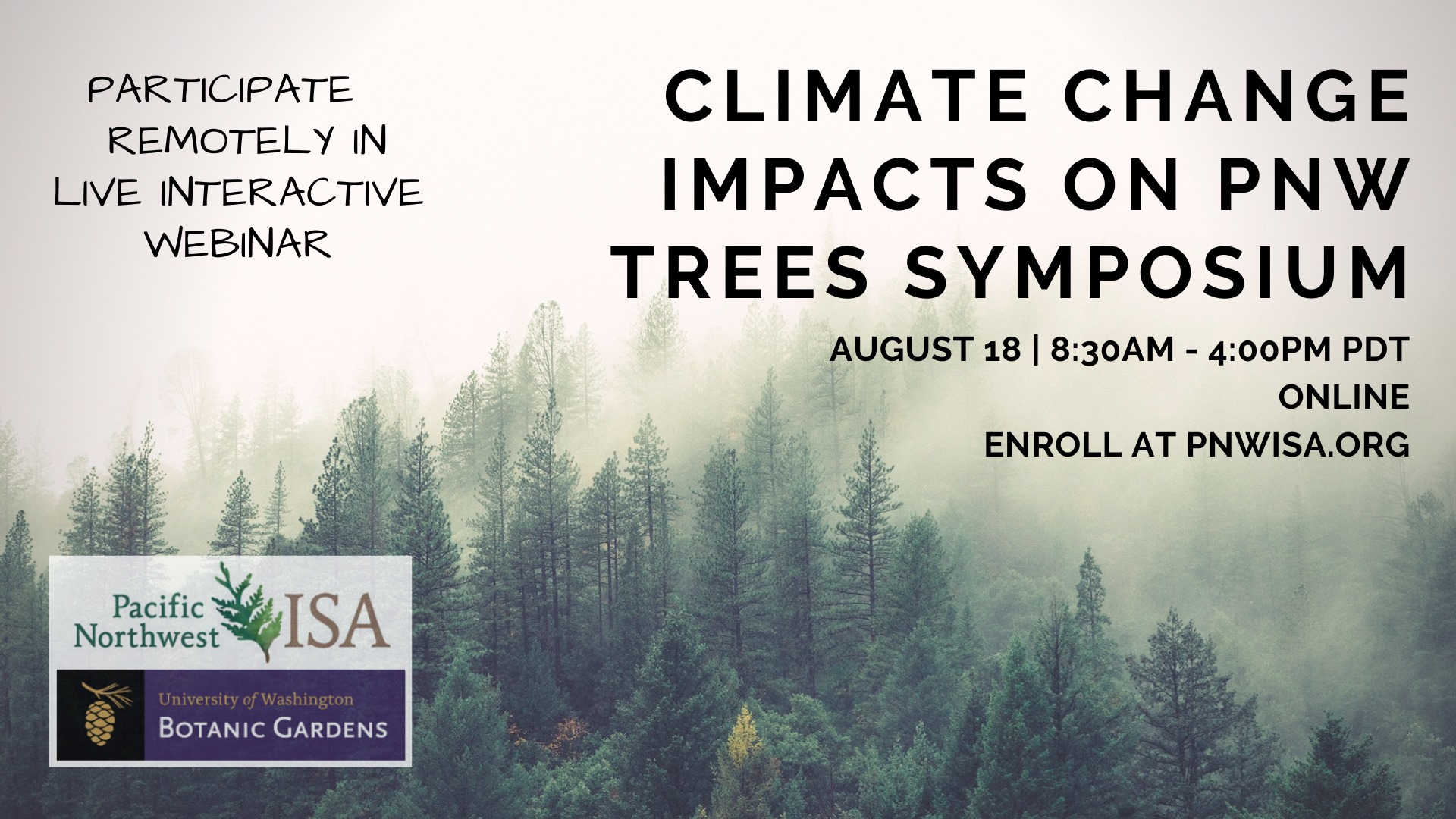 PARTICIPATE REMOTELY IN LIVE INTERACTIVE WEBINAR

CLIMATE CHANGE IMPACTS ON PNW TREES SYMPOSIUM

AUGUST 18 | 8:30AM - 4:00PM PDT
ONLINE
ENROLL AT PNWISA.ORG

Pacific Northwest ISA

University of Washington
BOTANIC GARDENS